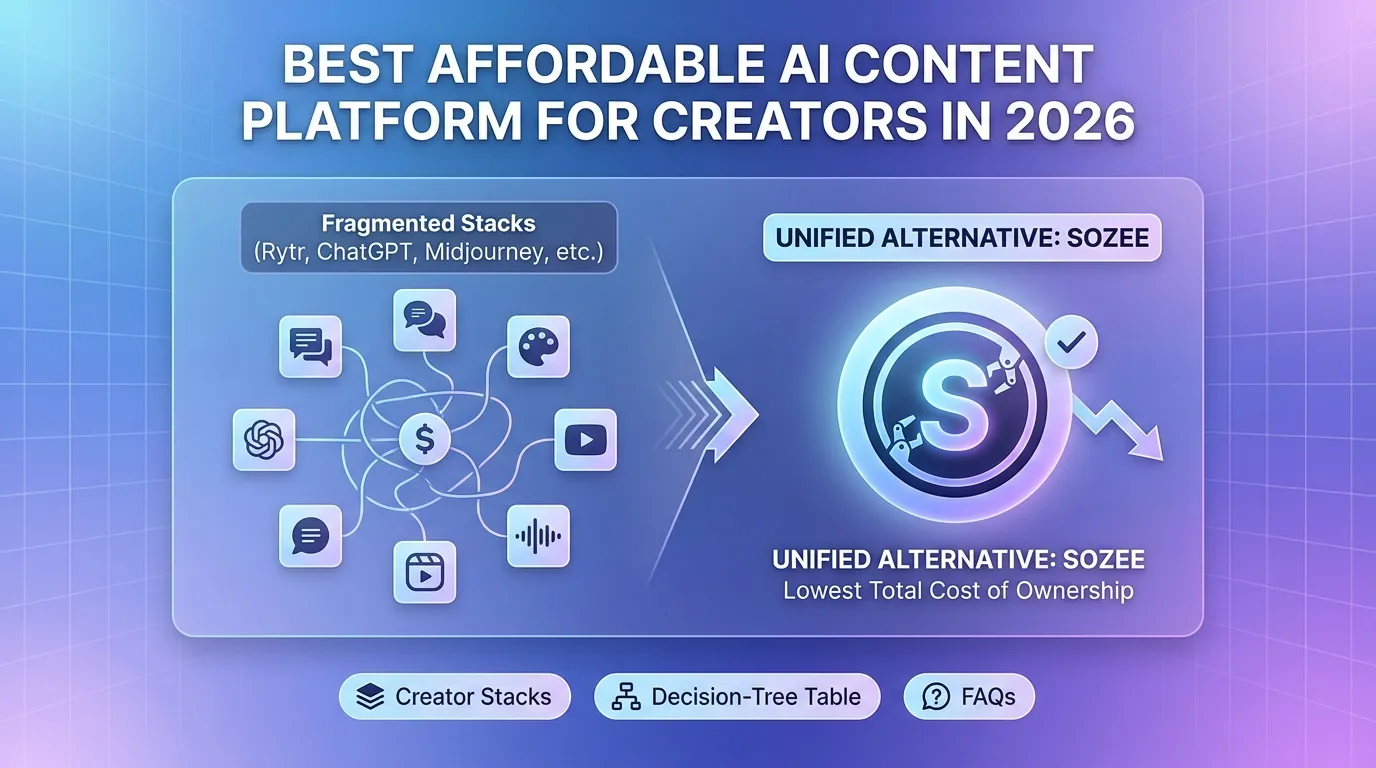 BEST AFFORDABLE AI CONTENT PLATFORM FOR CREATORS IN 2026

Fragmented Stacks
(Rytr, ChatGPT, Midjourney, etc.)

$

UNIFIED ALTERNATIVE: SOZEE

S

UNIFIED ALTERNATIVE: SOZEE
Lowest Total Cost of Ownership

Creator Stacks

Decision-Tree Table

FAQs